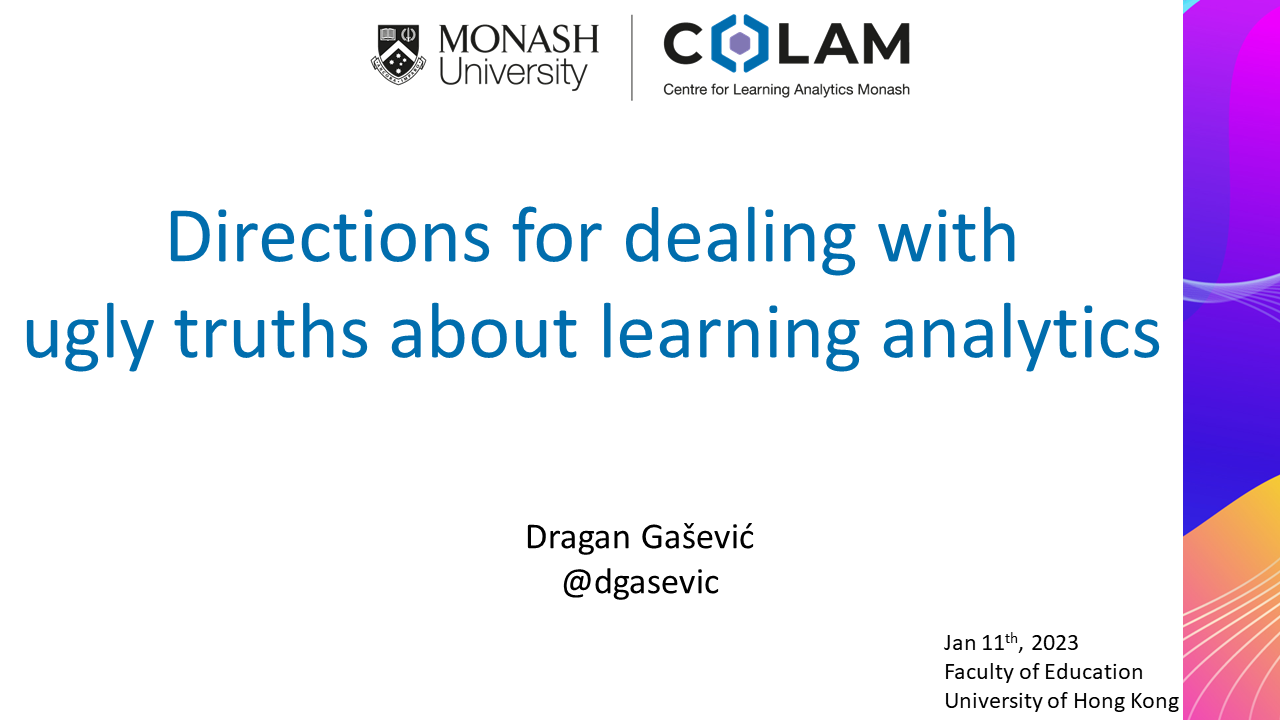 MONASH University

COLAM
Centre for Learning Analytics Monash

Directions for dealing with ugly truths about learning analytics

Dragan Gašević
@dgasevic

Jan 11$^{th}$, 2023
Faculty of Education
University of Hong Kong